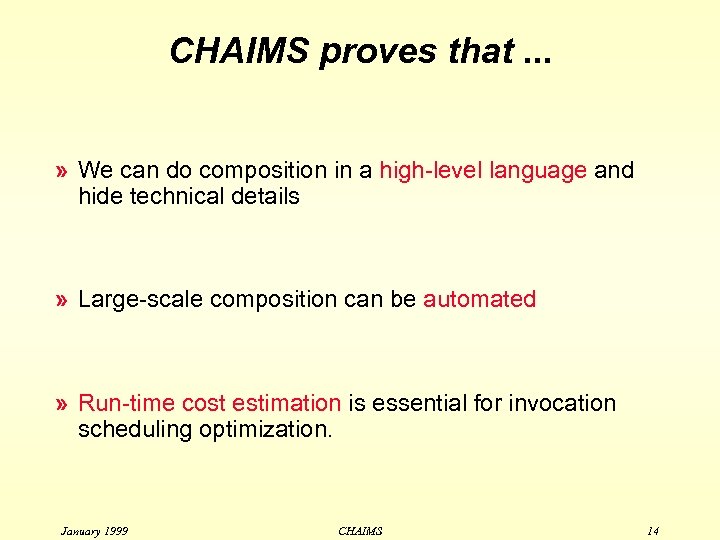 CHAIMS proves that ...

» We can do composition in a high-level language and hide technical details

» Large-scale composition can be automated

» Run-time cost estimation is essential for invocation scheduling optimization.

January 1999

CHAIMS

14